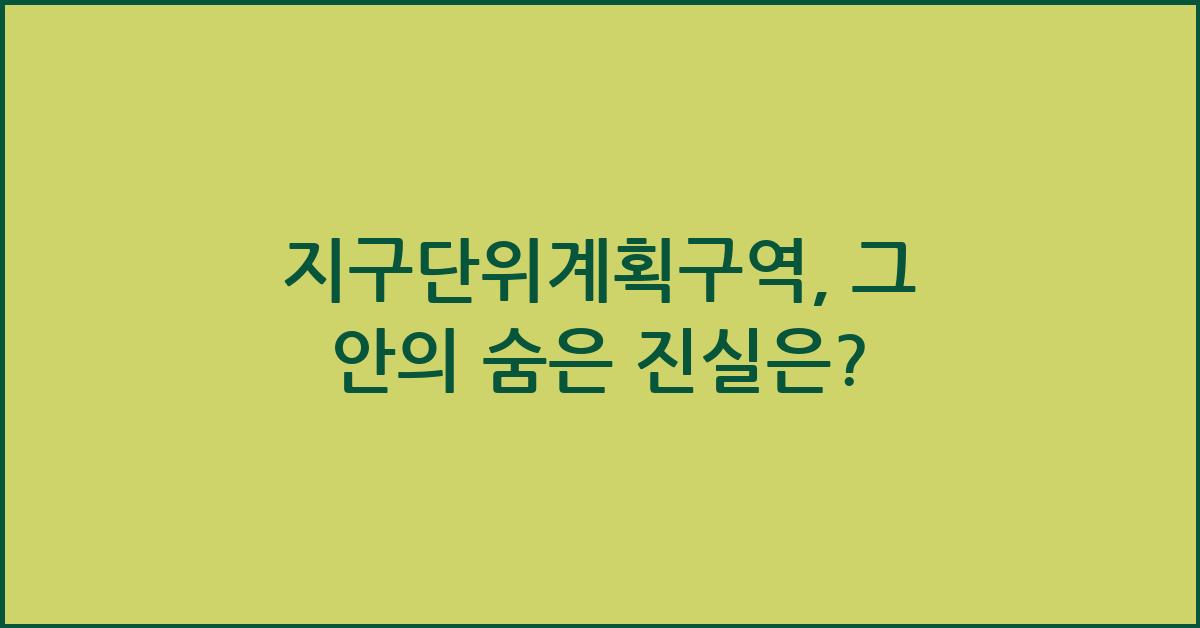 지구단위계획구역, 그 안의 숨은 진실은?